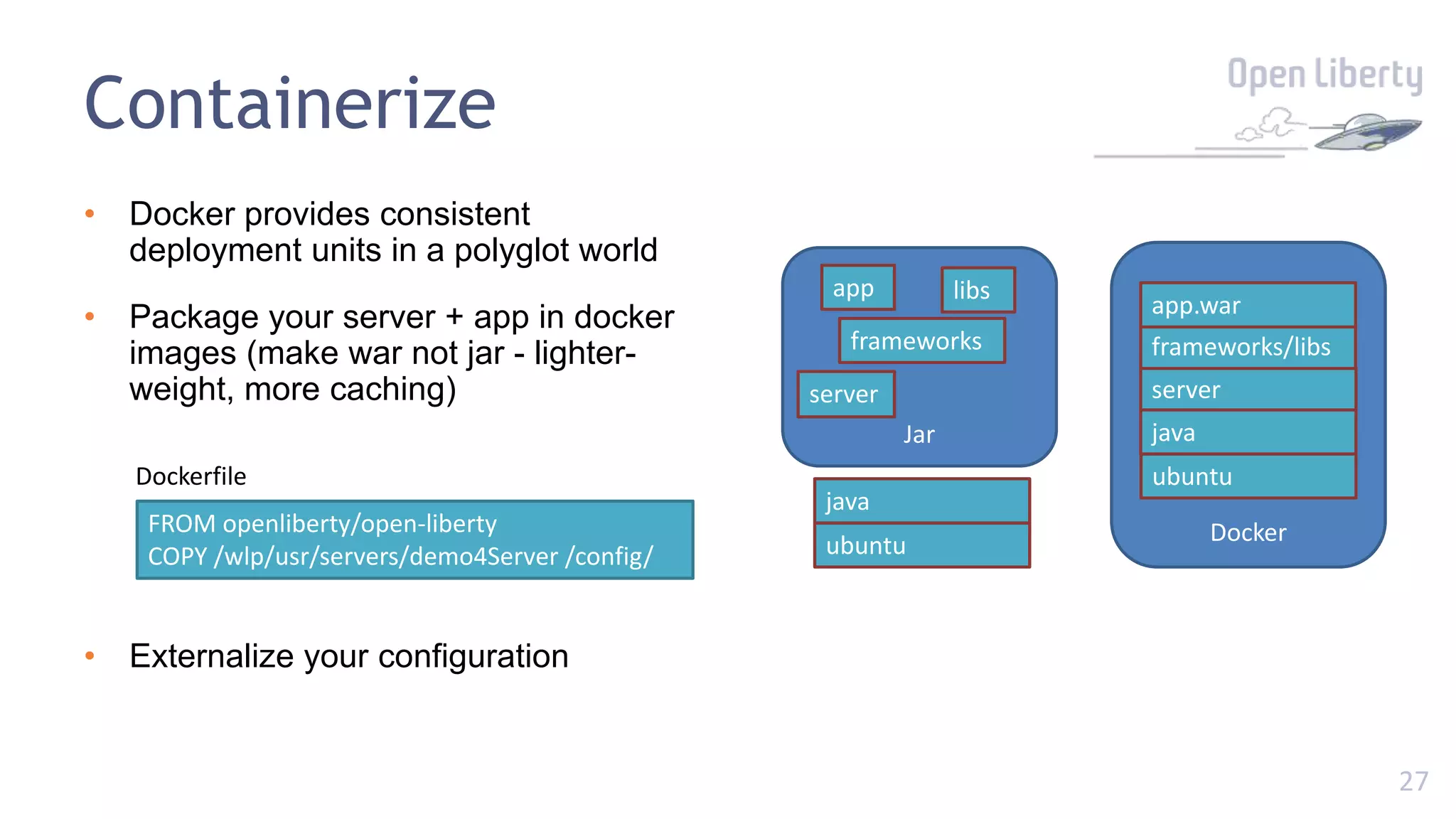 Containerize

Open Liberty

• Docker provides consistent deployment units in a polyglot world

• Package your server + app in docker images (make war not jar - lighter-weight, more caching)

Dockerfile

FROM openliberty/open-liberty
COPY /wlp/usr/servers/demo4Server /config/

• Externalize your configuration

app

libs

frameworks

server

Jar

java

ubuntu

app.war

frameworks/libs

server

java

ubuntu

Docker

27